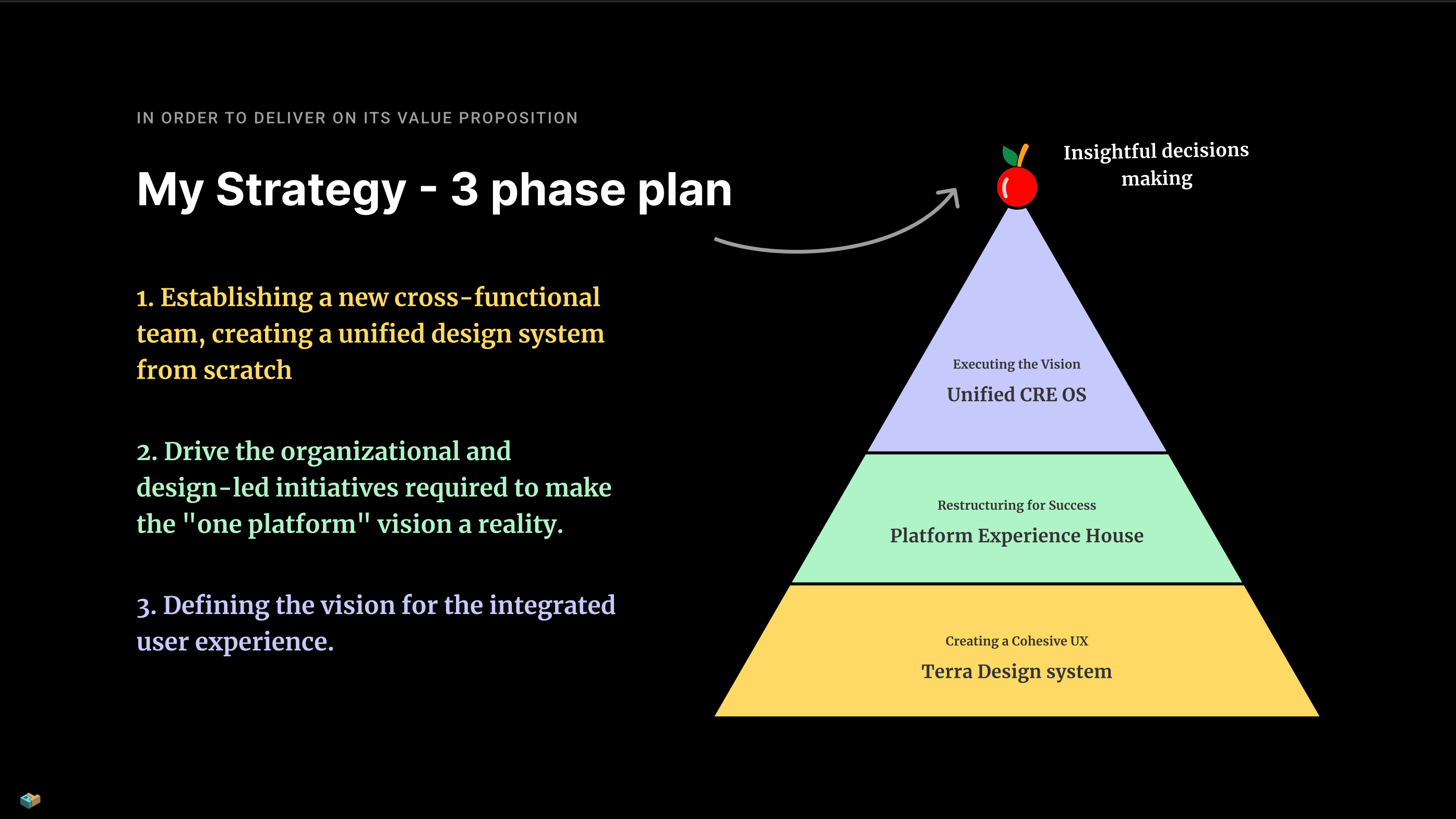 IN ORDER TO DELIVER ON ITS VALUE PROPOSITION

My Strategy - 3 phase plan

1. Establishing a new cross-functional team, creating a unified design system from scratch

2. Drive the organizational and design-led initiatives required to make the "one platform" vision a reality.

3. Defining the vision for the integrated user experience.

Insightful decisions making

Executing the Vision
Unified CRE OS

Restructuring for Success
Platform Experience House

Creating a Cohesive UX
Terra Design system